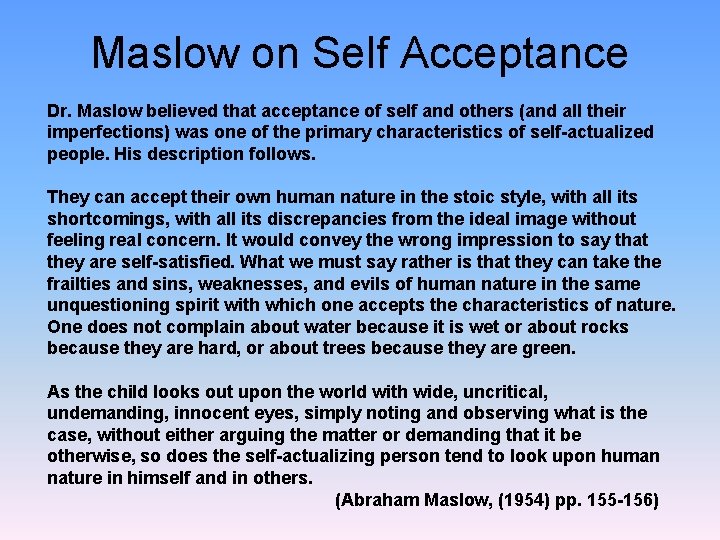 Maslow on Self Acceptance

Dr. Maslow believed that acceptance of self and others (and all their imperfections) was one of the primary characteristics of self-actualized people. His description follows.

They can accept their own human nature in the stoic style, with all its shortcomings, with all its discrepancies from the ideal image without feeling real concern. It would convey the wrong impression to say that they are self-satisfied. What we must say rather is that they can take the frailties and sins, weaknesses, and evils of human nature in the same unquestioning spirit with which one accepts the characteristics of nature. One does not complain about water because it is wet or about rocks because they are hard, or about trees because they are green.

As the child looks out upon the world with wide, uncritical, undemanding, innocent eyes, simply noting and observing what is the case, without either arguing the matter or demanding that it be otherwise, so does the self-actualizing person tend to look upon human nature in himself and in others.

(Abraham Maslow, (1954) pp. 155-156)